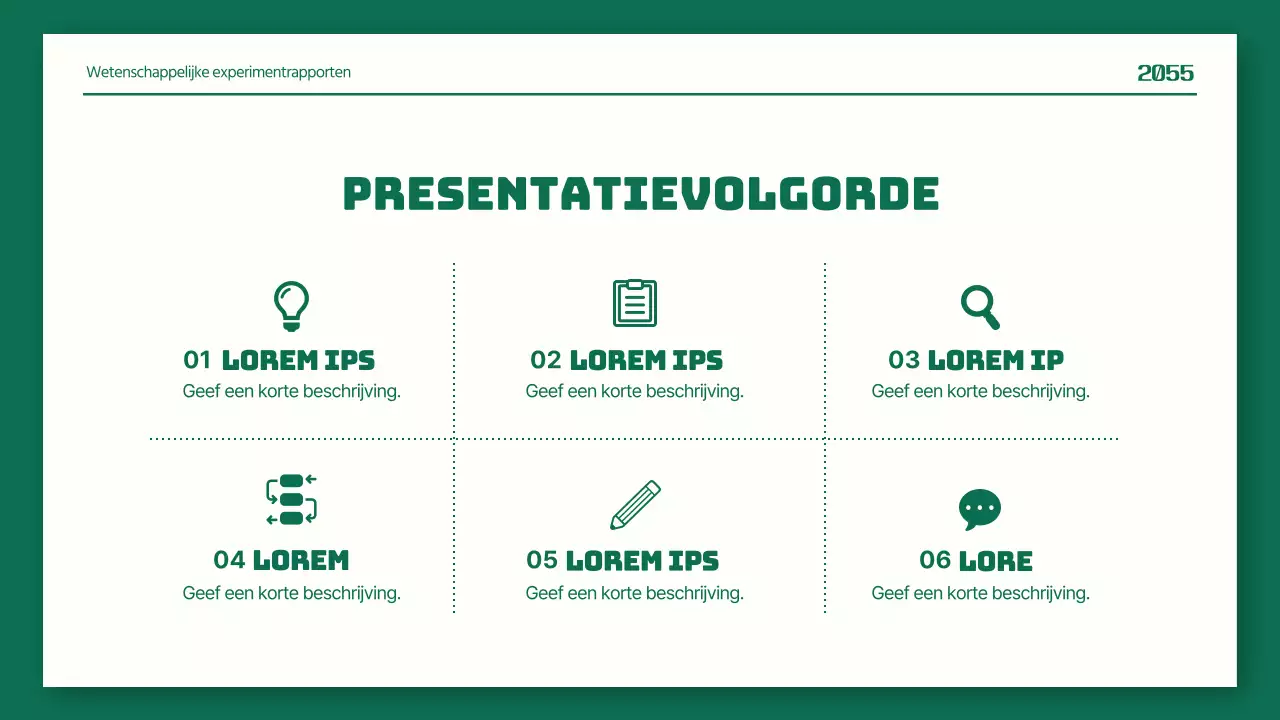 Wetenschappelijke experimentrapporten

2055

PRESENTATIEVOLGORDE

01 LOREM IPS
Geef een korte beschrijving.

02 LOREM IPS
Geef een korte beschrijving.

03 LOREM IP
Geef een korte beschrijving.

04 LOREM
Geef een korte beschrijving.

05 LOREM IPS
Geef een korte beschrijving.

06 LORE
Geef een korte beschrijving.